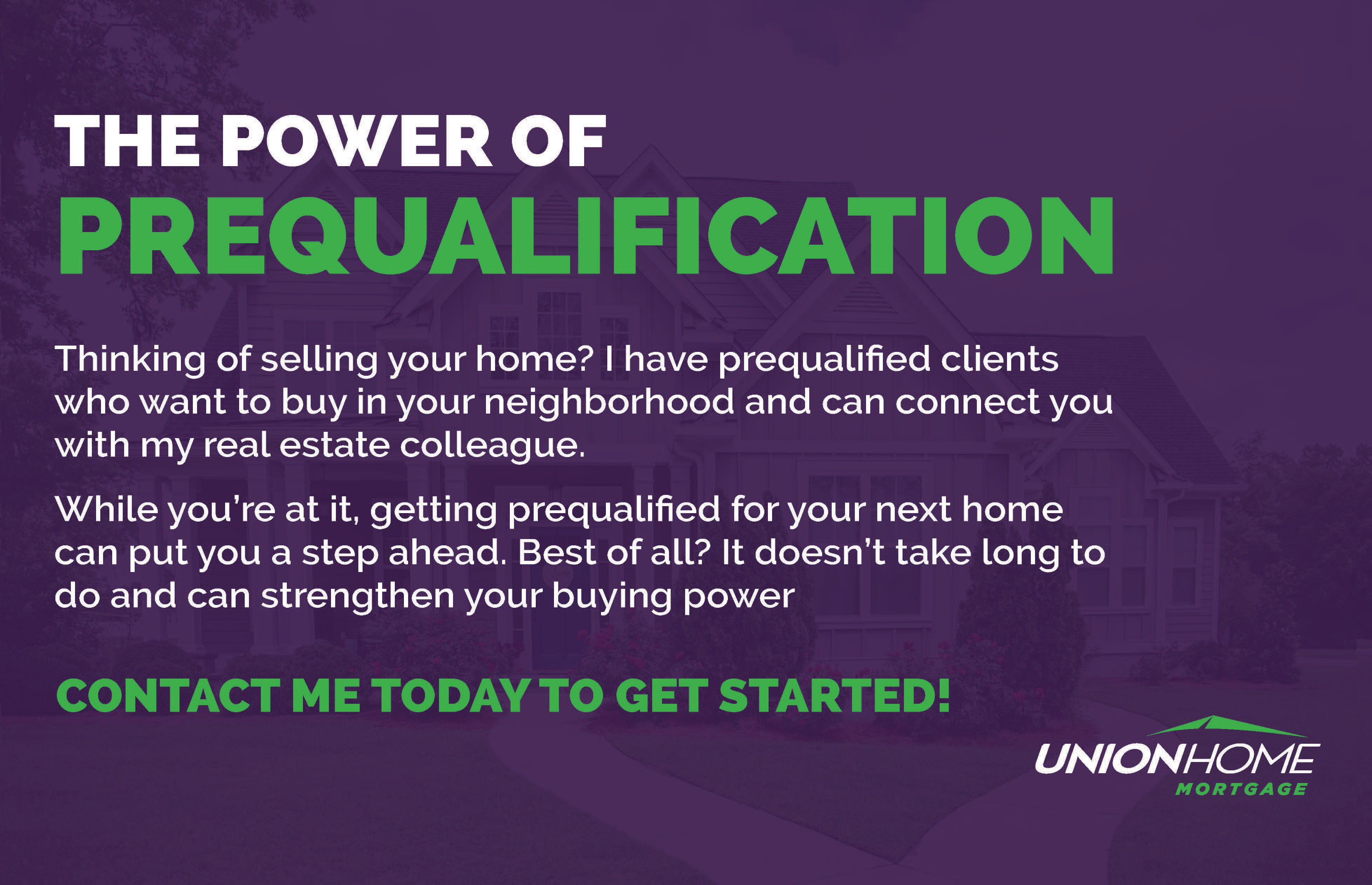 THE POWER OF
PREQUALIFICATION

Thinking of selling your home? I have prequalified clients who want to buy in your neighborhood and can connect you with my real estate colleague.

While you're at it, getting prequalified for your next home can put you a step ahead. Best of all? It doesn't take long to do and can strengthen your buying power

CONTACT ME TODAY TO GET STARTED!

UNIONHOME
MORTGAGE